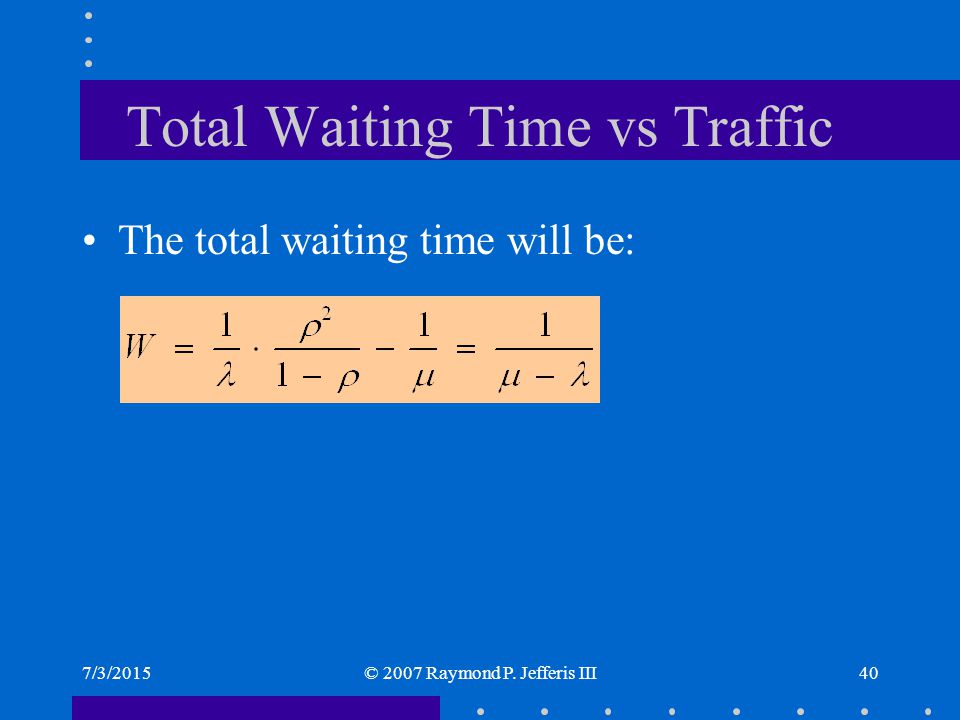 Total Waiting Time vs Traffic

• The total waiting time will be:

$W = \frac{1}{\lambda} \cdot \frac{\rho^2}{1-\rho} - \frac{1}{\mu} = \frac{1}{\mu - \lambda}$

7/3/2015

© 2007 Raymond P. Jefferis III

40